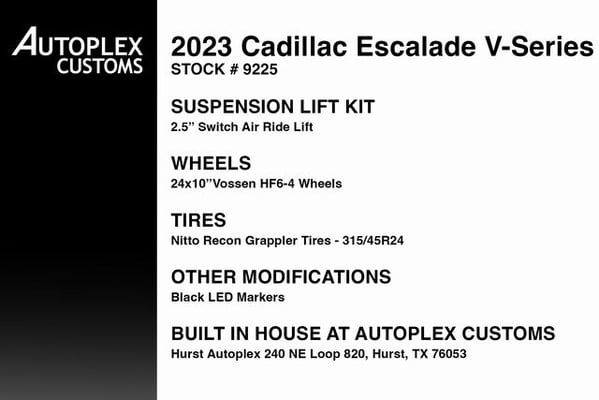 AUTOPLEX
CUSTOMS

2023 Cadillac Escalade V-Series
STOCK # 9225

SUSPENSION LIFT KIT
2.5" Switch Air Ride Lift

WHEELS
24x10"Vossen HF6-4 Wheels

TIRES
Nitto Recon Grappler Tires - 315/45R24

OTHER MODIFICATIONS
Black LED Markers

BUILT IN HOUSE AT AUTOPLEX CUSTOMS
Hurst Autoplex 240 NE Loop 820, Hurst, TX 76053